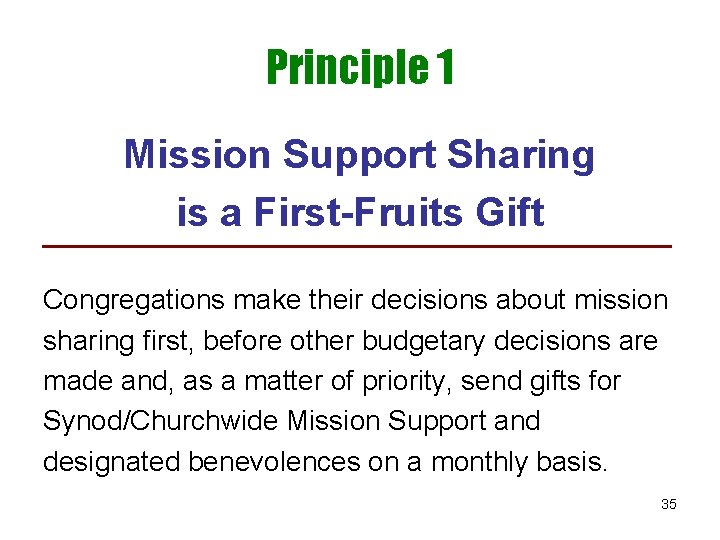 Principle 1

Mission Support Sharing is a First-Fruits Gift

Congregations make their decisions about mission sharing first, before other budgetary decisions are made and, as a matter of priority, send gifts for Synod/Churchwide Mission Support and designated benevolences on a monthly basis.

35